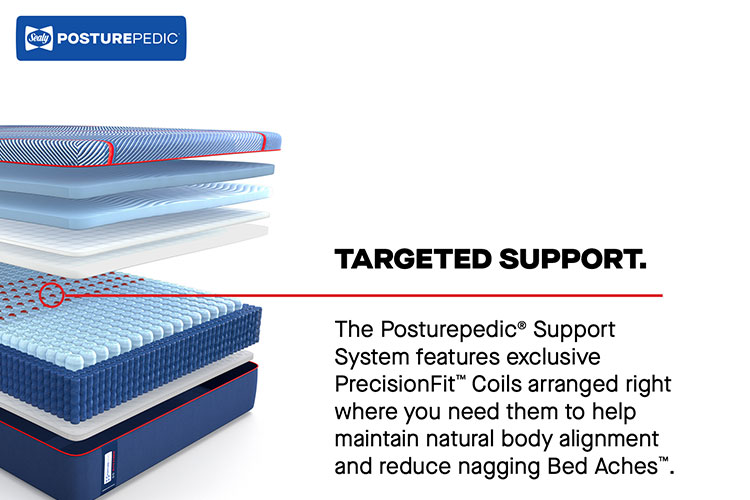 Sealy POSTUREPEDIC

TARGETED SUPPORT.

The Posturepedic® Support System features exclusive PrecisionFit™ Coils arranged right where you need them to help maintain natural body alignment and reduce nagging Bed Aches™.